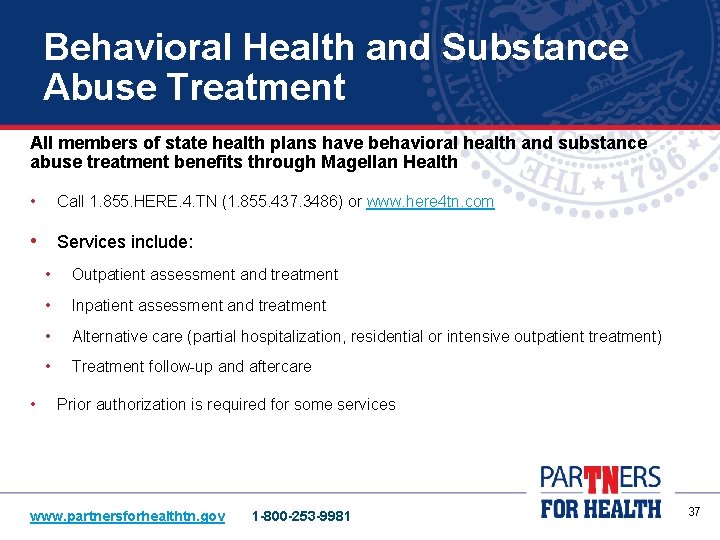 Behavioral Health and Substance Abuse Treatment

All members of state health plans have behavioral health and substance abuse treatment benefits through Magellan Health

• Call 1.855.HERE.4.TN (1.855.437.3486) or www.here4tn.com

• Services include:

• Outpatient assessment and treatment

• Inpatient assessment and treatment

• Alternative care (partial hospitalization, residential or intensive outpatient treatment)

• Treatment follow-up and aftercare

• Prior authorization is required for some services

www.partnersforhealthtn.gov 1-800-253-9981

PARTNERS FOR HEALTH

37